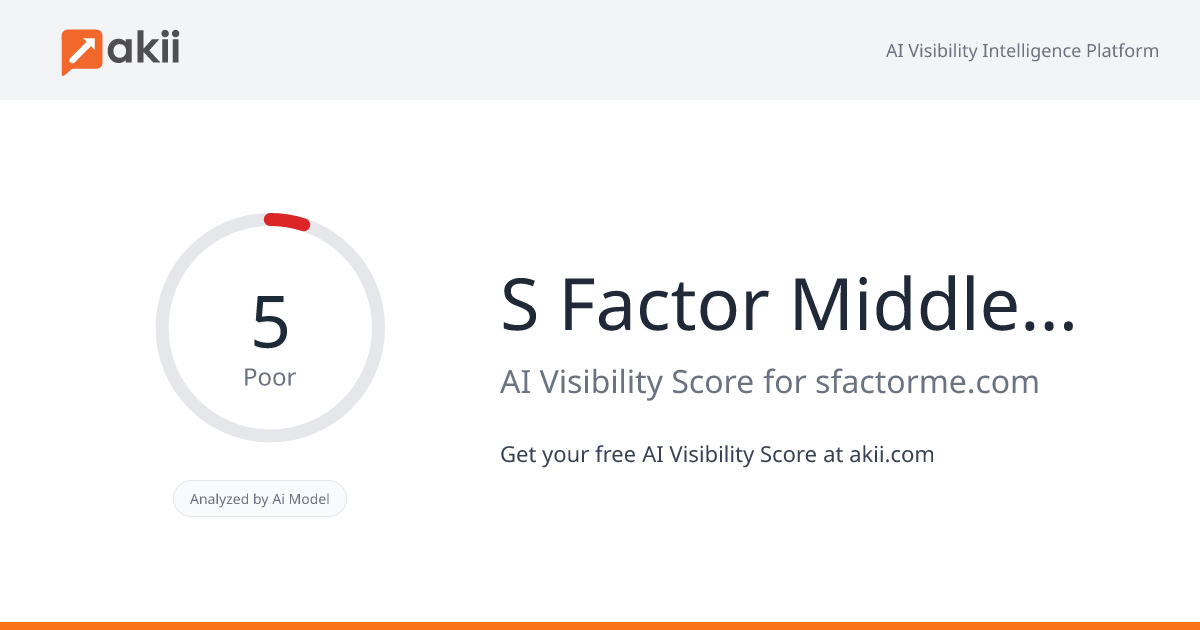 akii

AI Visibility Intelligence Platform

5
Poor

Analyzed by Ai Model

S Factor Middle...

AI Visibility Score for sfactorme.com

Get your free AI Visibility Score at akii.com